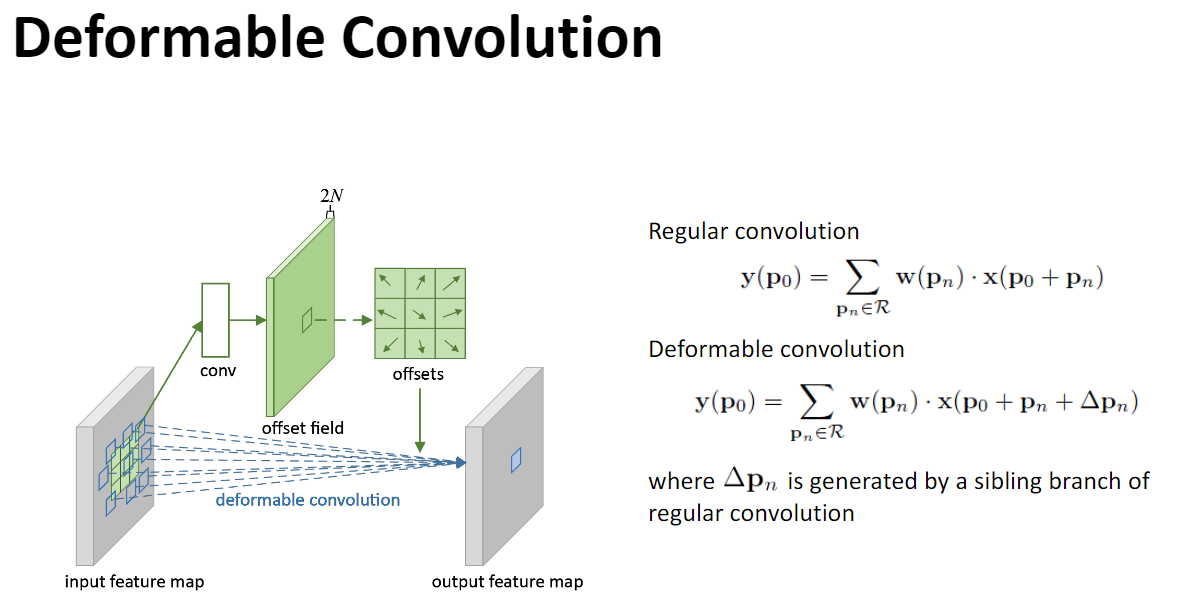 Deformable Convolution

$2N$

conv

offset field

offsets

deformable convolution

input feature map

output feature map

Regular convolution

$\mathbf{y}(\mathbf{p}_0) = \sum_{\mathbf{p}_n \in \mathcal{R}} \mathbf{w}(\mathbf{p}_n) \cdot \mathbf{x}(\mathbf{p}_0 + \mathbf{p}_n)$

Deformable convolution

$\mathbf{y}(\mathbf{p}_0) = \sum_{\mathbf{p}_n \in \mathcal{R}} \mathbf{w}(\mathbf{p}_n) \cdot \mathbf{x}(\mathbf{p}_0 + \mathbf{p}_n + \Delta\mathbf{p}_n)$

where $\Delta\mathbf{p}_n$ is generated by a sibling branch of regular convolution